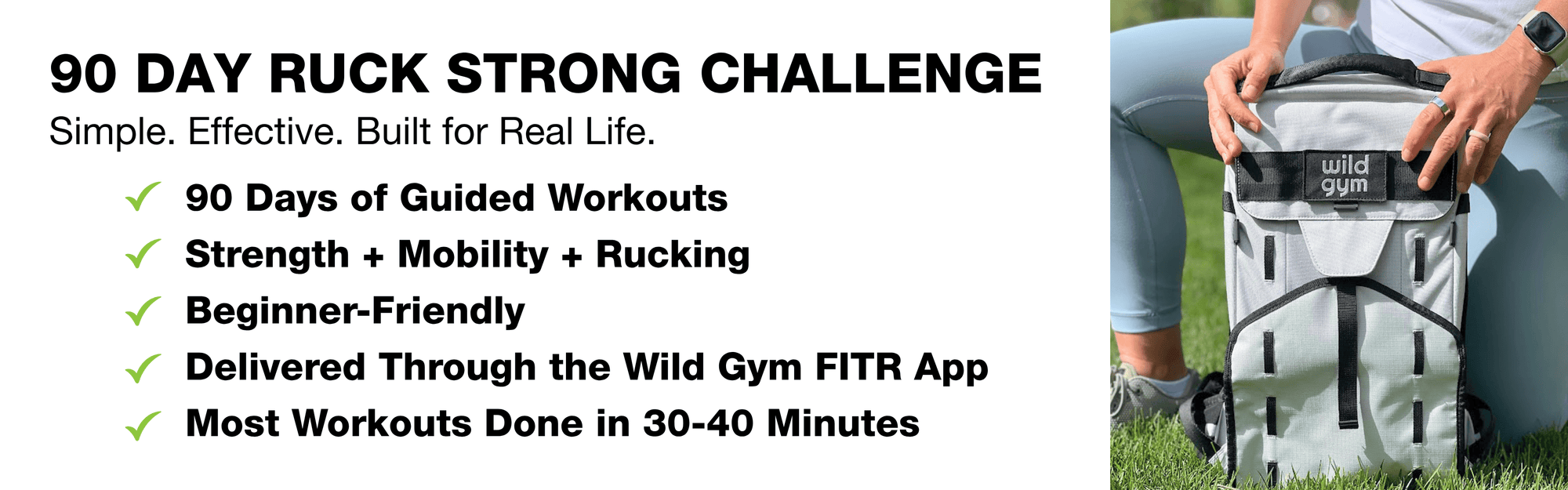 90 DAY RUCK STRONG CHALLENGE
Simple. Effective. Built for Real Life.

✓ 90 Days of Guided Workouts
✓ Strength + Mobility + Rucking
✓ Beginner-Friendly
✓ Delivered Through the Wild Gym FITR App
✓ Most Workouts Done in 30-40 Minutes

wild gym